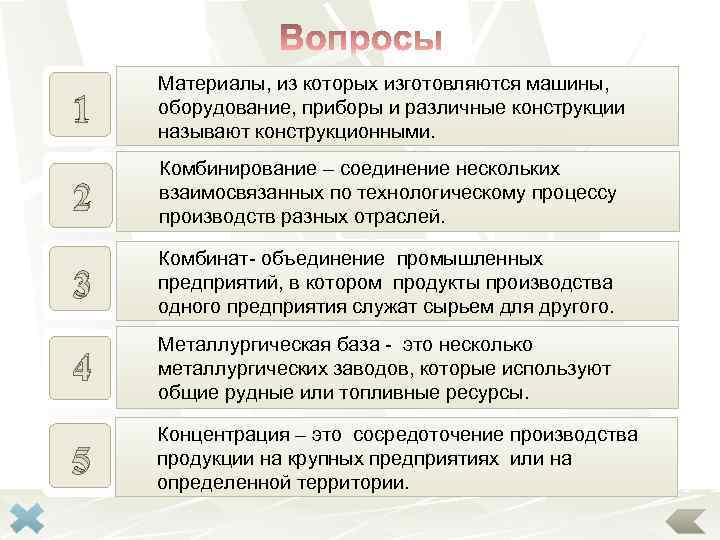 Вопросы

1

Материалы, из которых изготовляются машины, оборудование, приборы и различные конструкции называют конструкционными.

2

Комбинирование – соединение нескольких взаимосвязанных по технологическому процессу производств разных отраслей.

3

Комбинат- объединение промышленных предприятий, в котором продукты производства одного предприятия служат сырьем для другого.

4

Металлургическая база - это несколько металлургических заводов, которые используют общие рудные или топливные ресурсы.

5

Концентрация – это сосредоточение производства продукции на крупных предприятиях или на определенной территории.